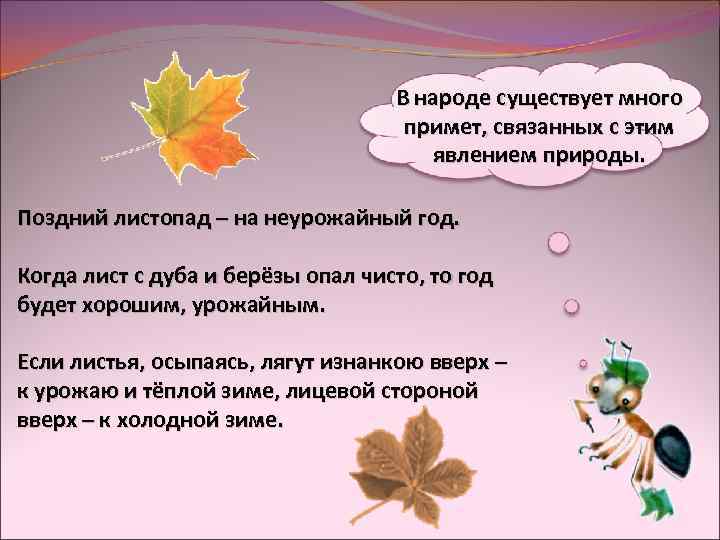 В народе существует много примет, связанных с этим явлением природы.

Поздний листопад – на неурожайный год.

Когда лист с дуба и берёзы опал чисто, то год будет хорошим, урожайным.

Если листья, осыпаясь, лягут изнанкою вверх – к урожаю и тёплой зиме, лицевой стороной вверх – к холодной зиме.